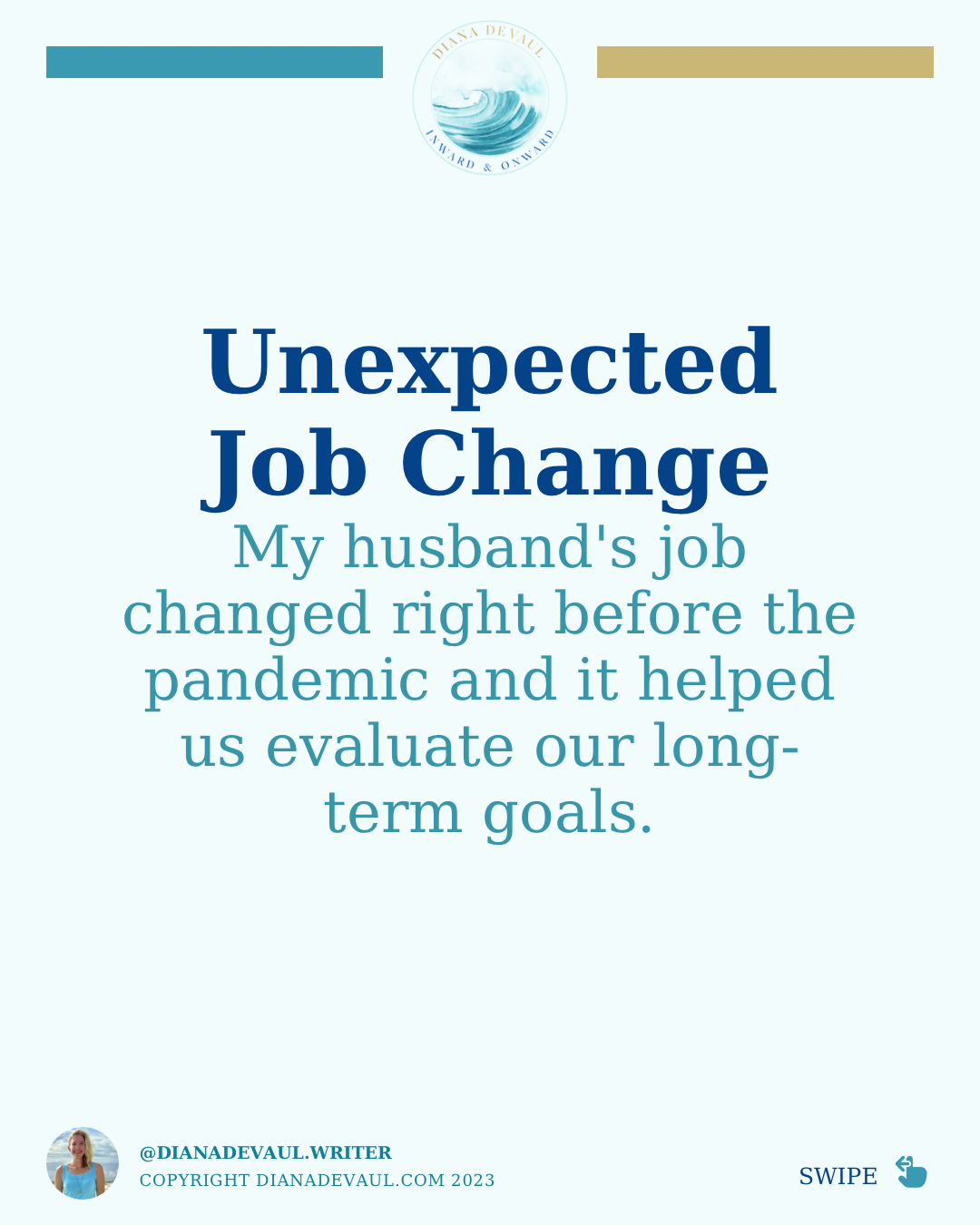 DIANA DEVAUL
INWARD & ONWARD

Unexpected Job Change

My husband's job changed right before the pandemic and it helped us evaluate our long-term goals.

@DIANADEVAUL.WRITER
COPYRIGHT DIANADEVAUL.COM 2023

SWIPE